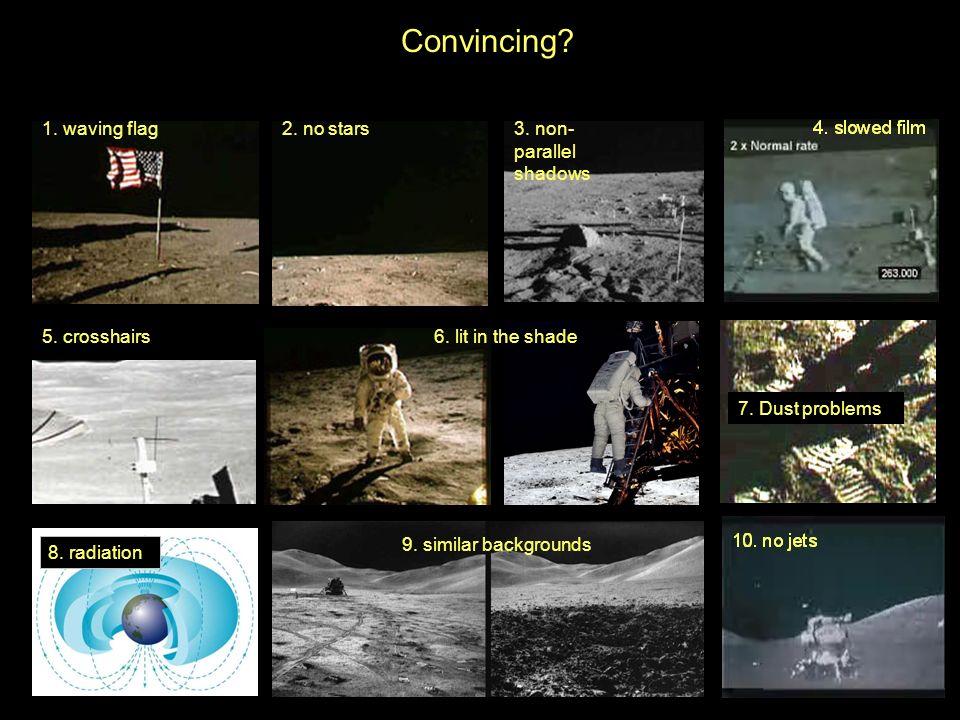 Convincing?

1. waving flag

2. no stars

3. non-parallel shadows

4. slowed film

2 x Normal rate

263.000

5. crosshairs

6. lit in the shade

7. Dust problems

8. radiation

9. similar backgrounds

10. no jets